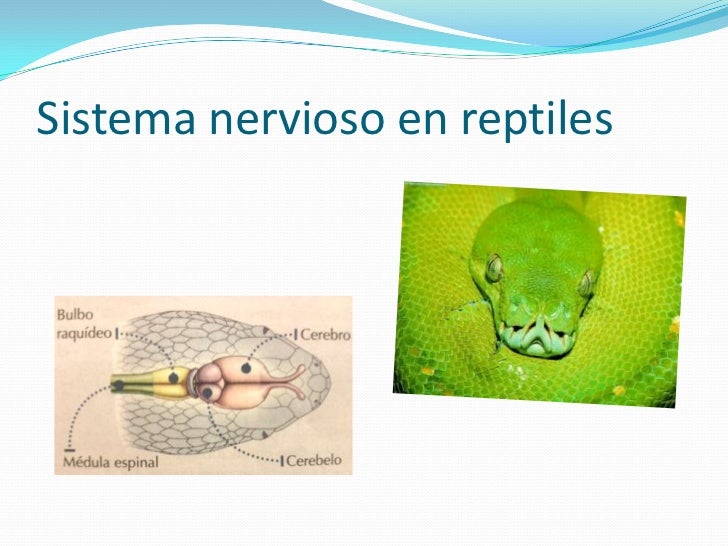 Sistema nervioso en reptiles

Bulbo raquídeo

Cerebro

Médula espinal

Cerebelo